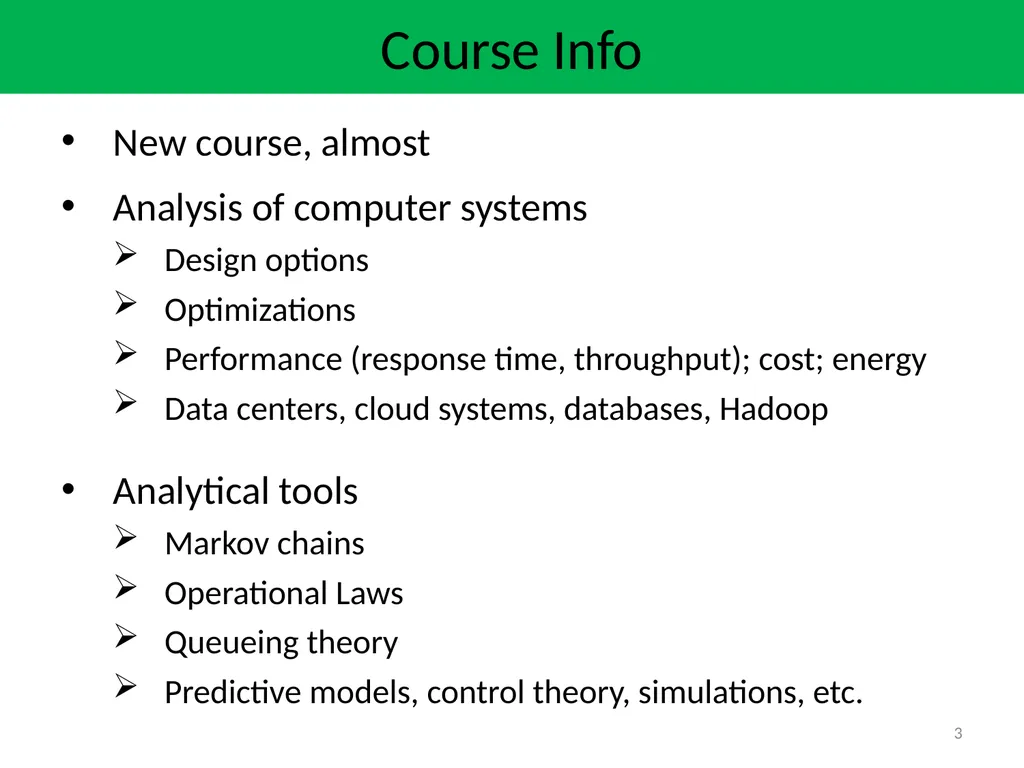 Course Info

• New course, almost
• Analysis of computer systems
  ➢ Design options
  ➢ Optimizations
  ➢ Performance (response time, throughput); cost; energy
  ➢ Data centers, cloud systems, databases, Hadoop

• Analytical tools
  ➢ Markov chains
  ➢ Operational Laws
  ➢ Queueing theory
  ➢ Predictive models, control theory, simulations, etc.

3